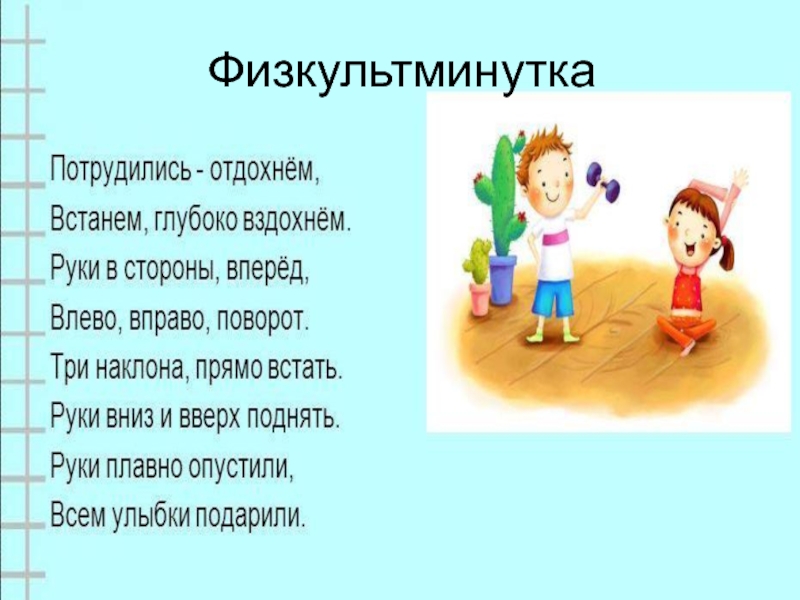 Физкультминутка

Потрудились - отдохнём,
Встанем, глубоко вздохнём.
Руки в стороны, вперёд,
Влево, вправо, поворот.
Три наклона, прямо встать.
Руки вниз и вверх поднять.
Руки плавно опустили,
Всем улыбки подарили.